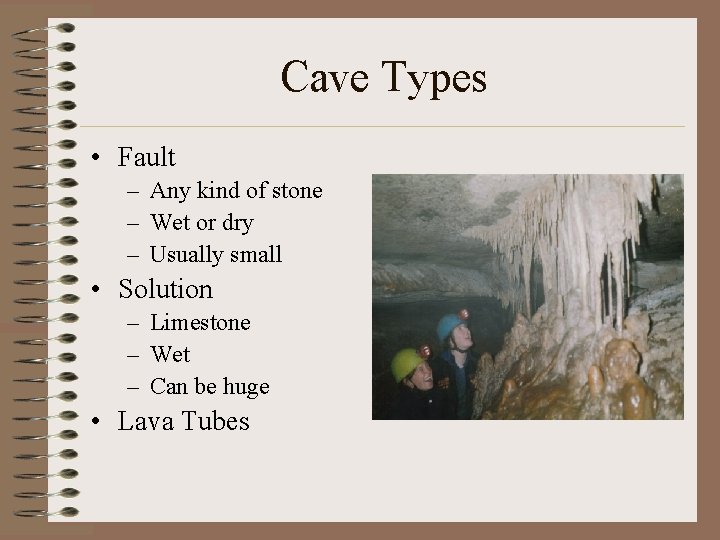 Cave Types

• Fault
 – Any kind of stone
 – Wet or dry
 – Usually small
• Solution
 – Limestone
 – Wet
 – Can be huge
• Lava Tubes